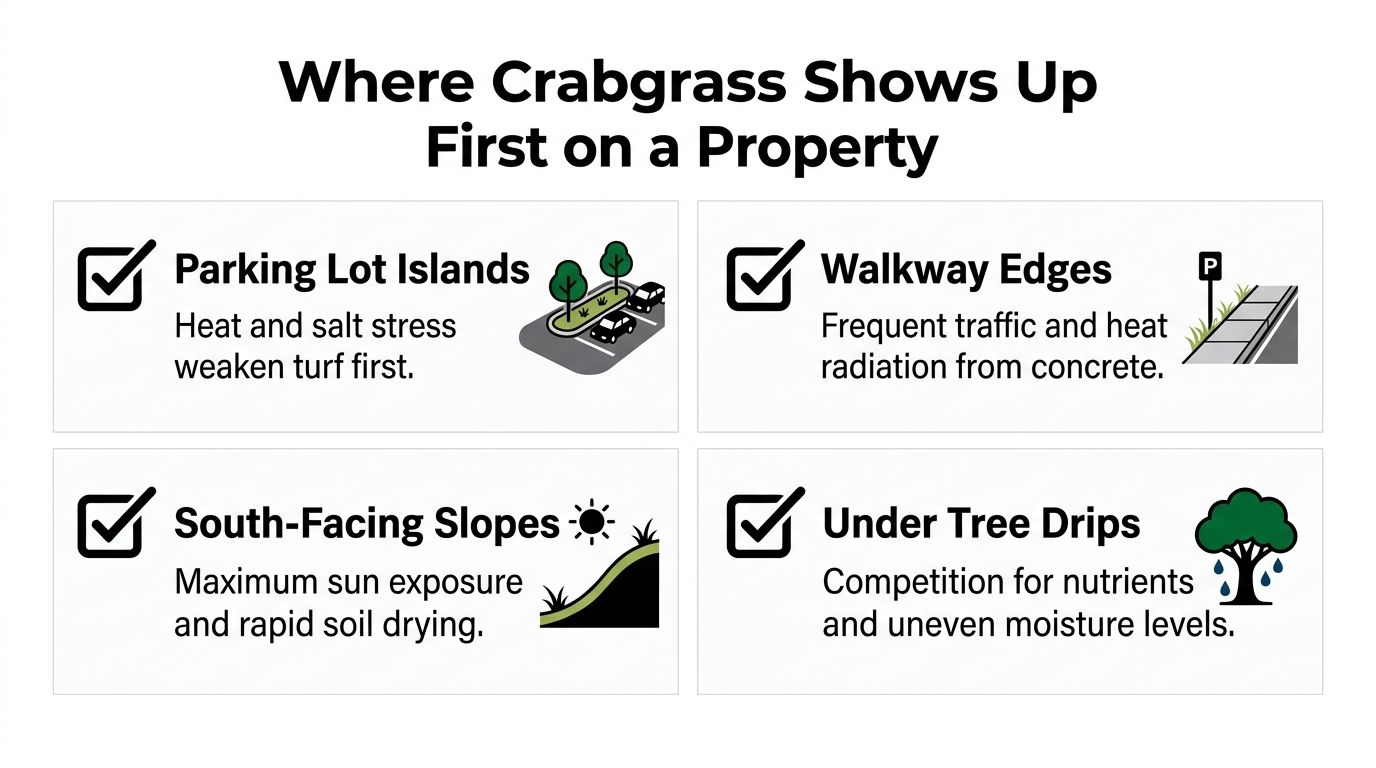 Where Crabgrass Shows Up First on a Property

Parking Lot Islands
Heat and salt stress weaken turf first.

Walkway Edges
Frequent traffic and heat radiation from concrete.

P

South-Facing Slopes
Maximum sun exposure and rapid soil drying.

Under Tree Drips
Competition for nutrients and uneven moisture levels.